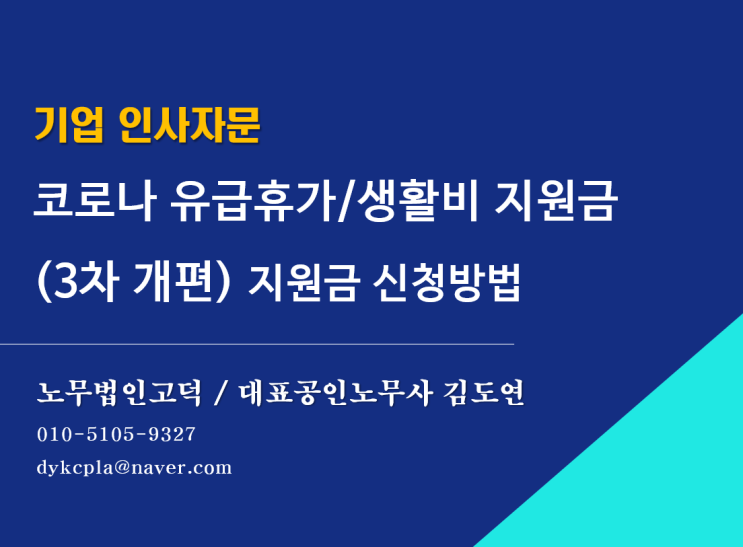 기업 인사자문

코로나 유급휴가/생활비 지원금

(3차 개편) 지원금 신청방법

노무법인고덕 / 대표공인노무사 김도연

010-5105-9327

dykcpla@naver.com